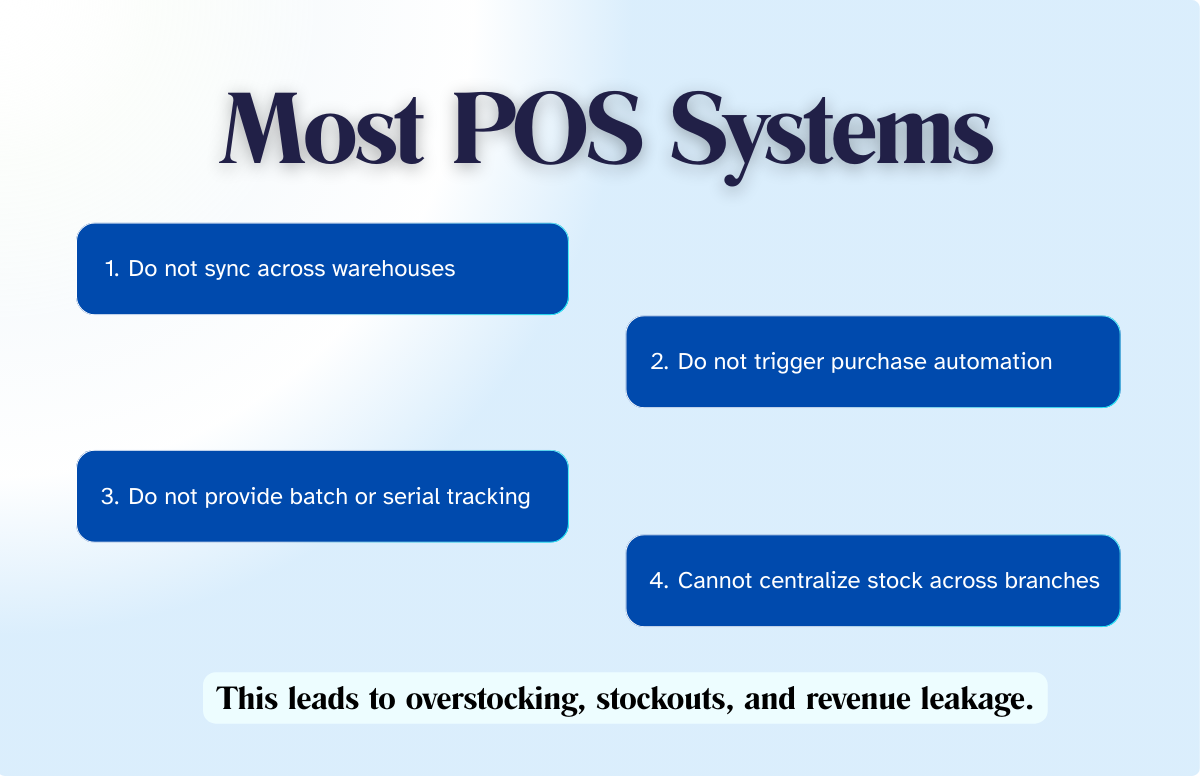 Most POS Systems

1. Do not sync across warehouses

2. Do not trigger purchase automation

3. Do not provide batch or serial tracking

4. Cannot centralize stock across branches

This leads to overstocking, stockouts, and revenue leakage.